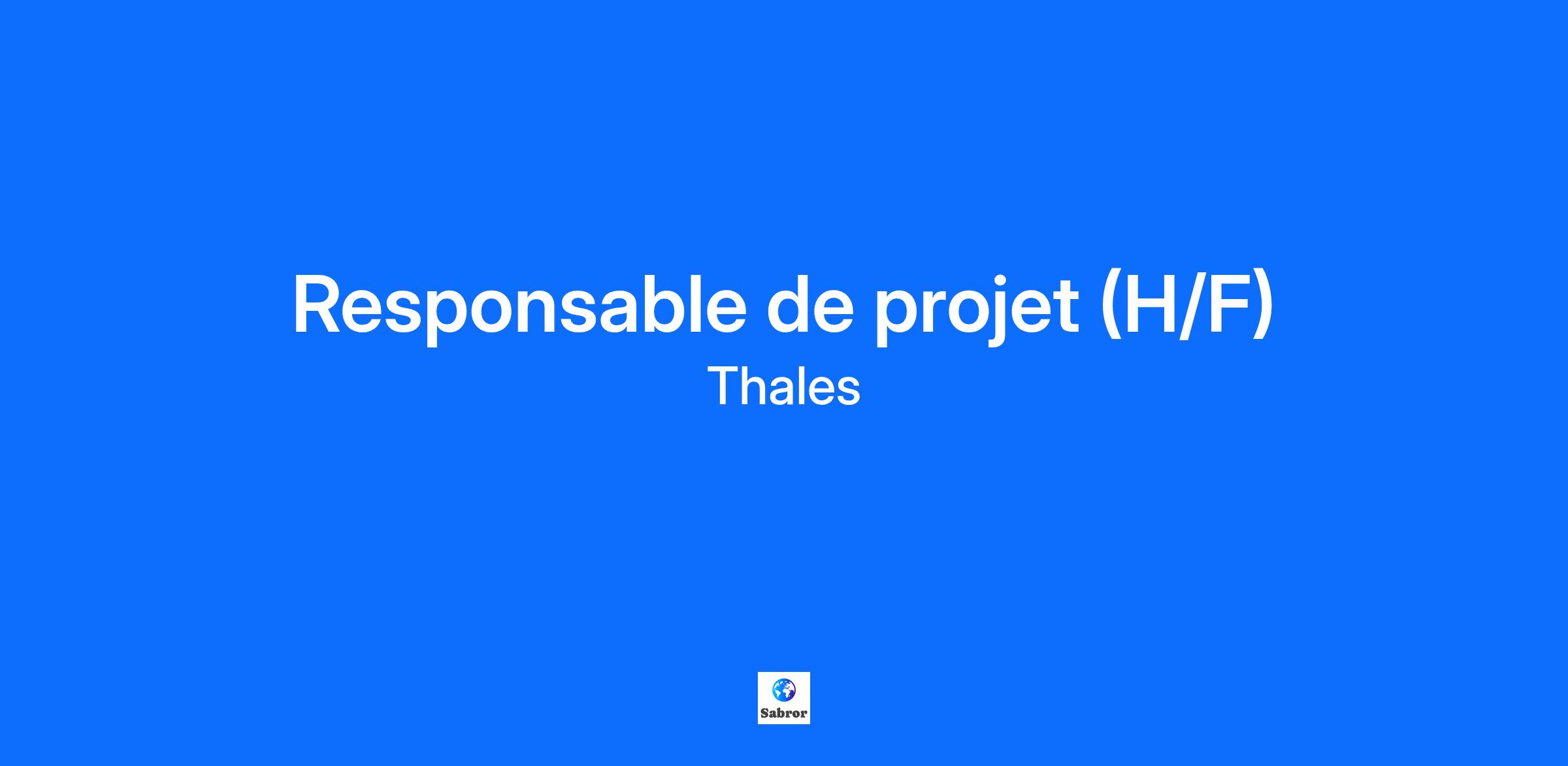 Responsable de projet (H/F)
Thales

Sabror